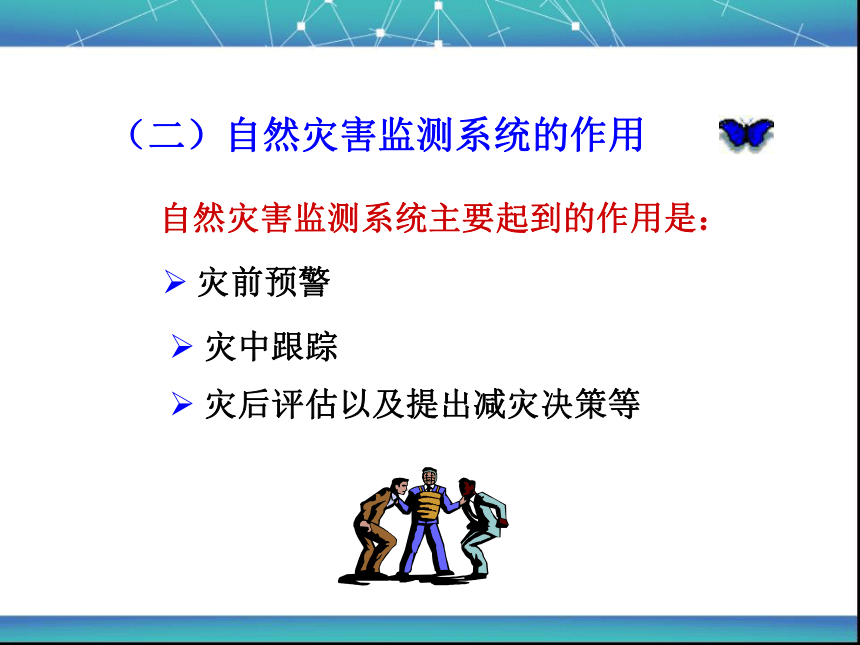 （二）自然灾害监测系统的作用

自然灾害监测系统主要起到的作用是：

➢ 灾前预警

➢ 灾中跟踪

➢ 灾后评估以及提出减灾决策等